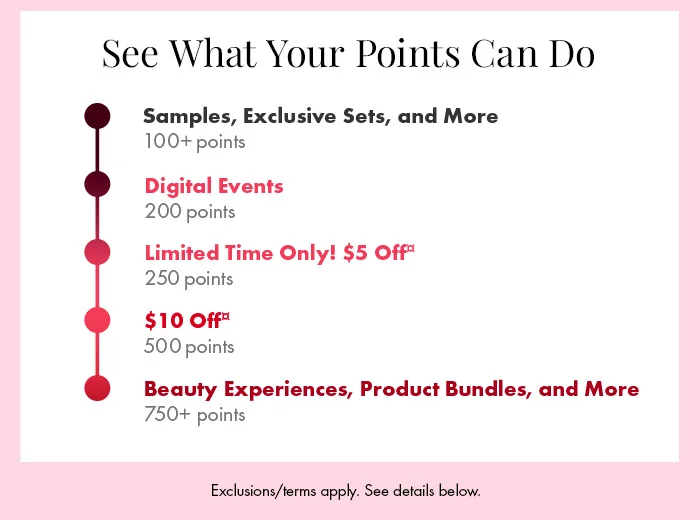 See What Your Points Can Do

Samples, Exclusive Sets, and More
100+ points

Digital Events
200 points

Limited Time Only! $5 Off¤
250 points

$10 Off¤
500 points

Beauty Experiences, Product Bundles, and More
750+ points

Exclusions/terms apply. See details below.